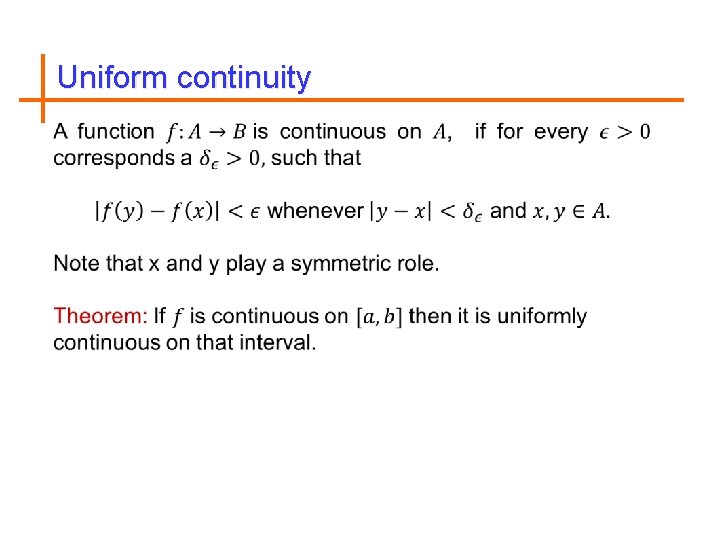 Uniform continuity

A function $f: A \to B$ is continuous on $A$, if for every $\epsilon > 0$ corresponds a $\delta_\epsilon > 0$, such that

$|f(y) - f(x)| < \epsilon$ whenever $|y - x| < \delta_\epsilon$ and $x, y \in A$.

Note that x and y play a symmetric role.

Theorem: If $f$ is continuous on $[a, b]$ then it is uniformly continuous on that interval.